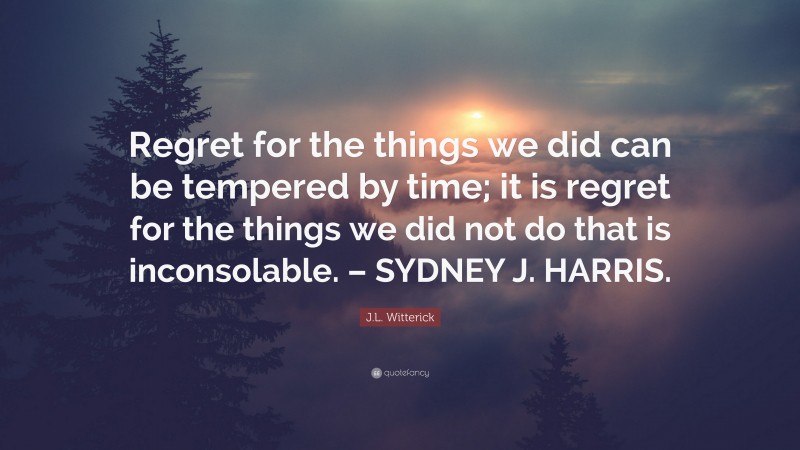 Regret for the things we did can be tempered by time; it is regret for the things we did not do that is inconsolable. – SYDNEY J. HARRIS.

J.L. Witterick

quotefancy